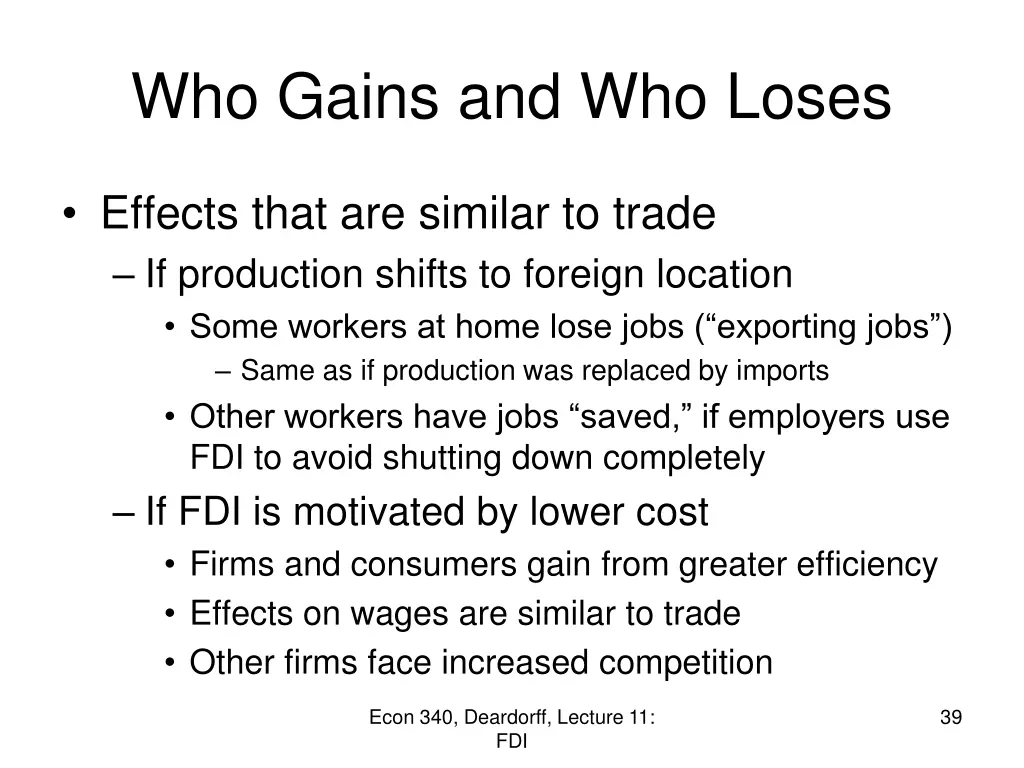 Who Gains and Who Loses

• Effects that are similar to trade
– If production shifts to foreign location
• Some workers at home lose jobs (“exporting jobs”)
– Same as if production was replaced by imports
• Other workers have jobs “saved,” if employers use FDI to avoid shutting down completely
– If FDI is motivated by lower cost
• Firms and consumers gain from greater efficiency
• Effects on wages are similar to trade
• Other firms face increased competition

Econ 340, Deardorff, Lecture 11: FDI

39